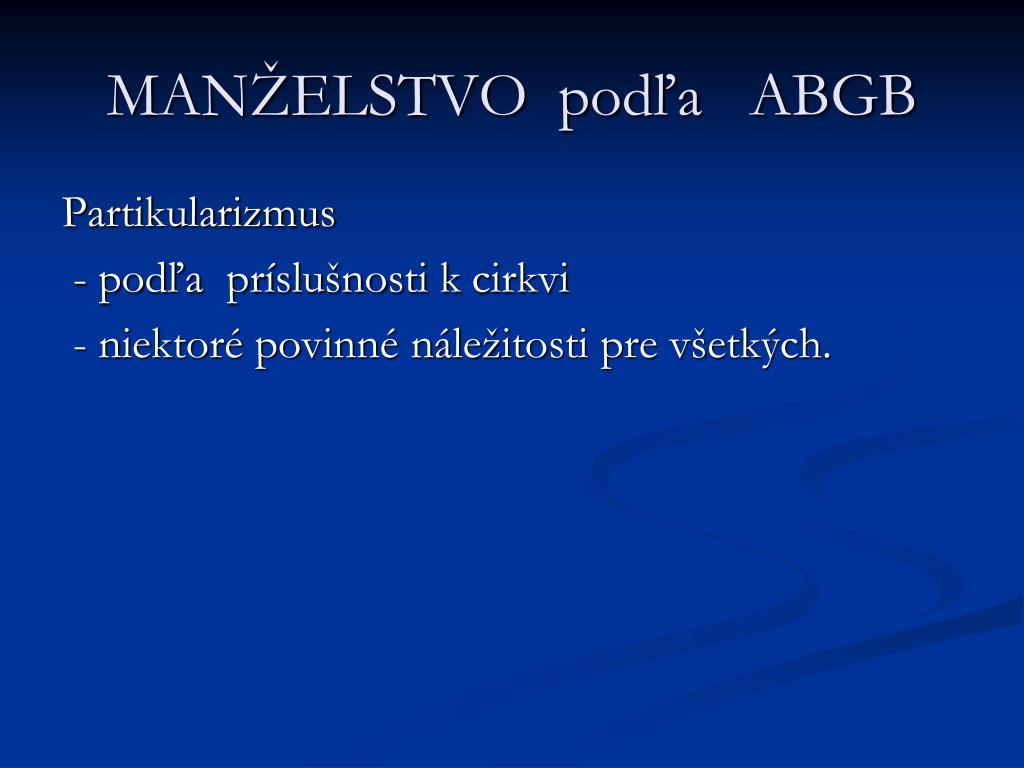 MANŽELSTVO podľa ABGB

Partikularizmus
- podľa príslušnosti k cirkvi
- niektoré povinné náležitosti pre všetkých.